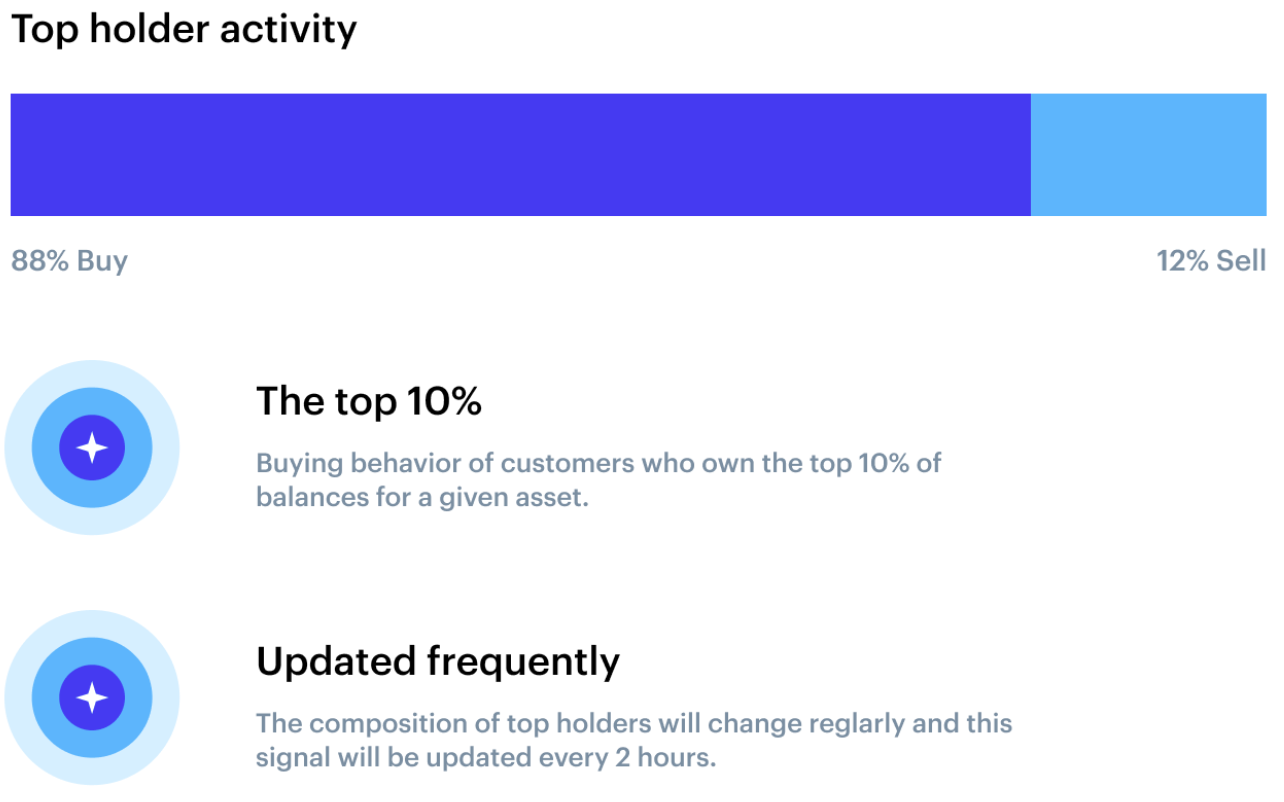 Top holder activity

88% Buy

12% Sell

The top 10%

Buying behavior of customers who own the top 10% of balances for a given asset.

Updated frequently

The composition of top holders will change reglarly and this signal will be updated every 2 hours.